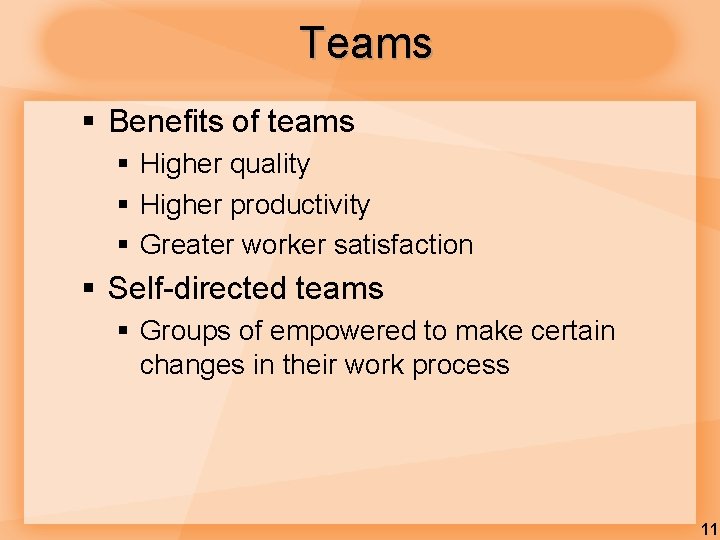 Teams

▪ Benefits of teams
▪ Higher quality
▪ Higher productivity
▪ Greater worker satisfaction

▪ Self-directed teams
▪ Groups of empowered to make certain changes in their work process

11